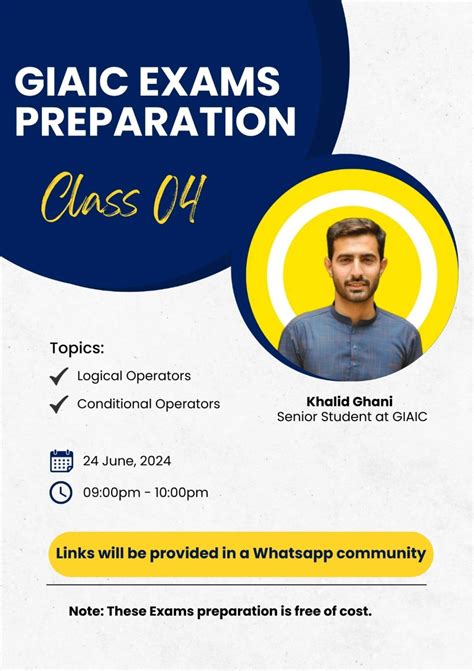 GIAIC EXAMS PREPARATION

Class 04

Topics:
Logical Operators
Conditional Operators

Khalid Ghani
Senior Student at GIAIC

24 June, 2024
09:00pm - 10:00pm

Links will be provided in a Whatsapp community

Note: These Exams preparation is free of cost.